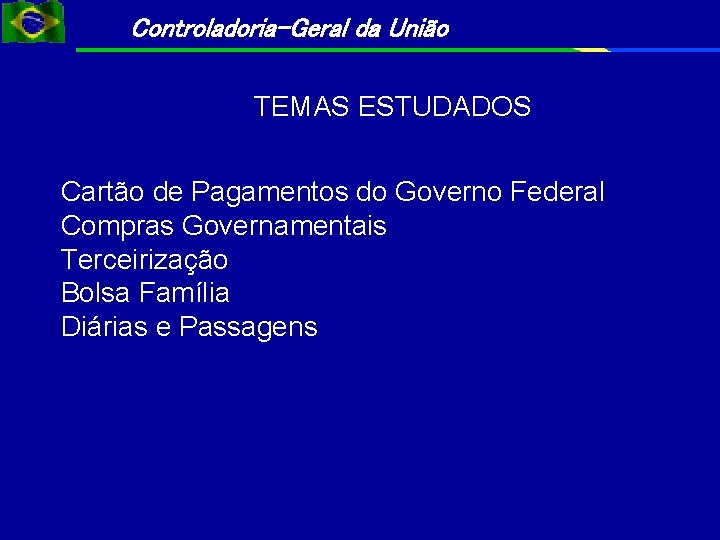 Controladoria-Geral da União

TEMAS ESTUDADOS

Cartão de Pagamentos do Governo Federal
Compras Governamentais
Terceirização
Bolsa Família
Diárias e Passagens